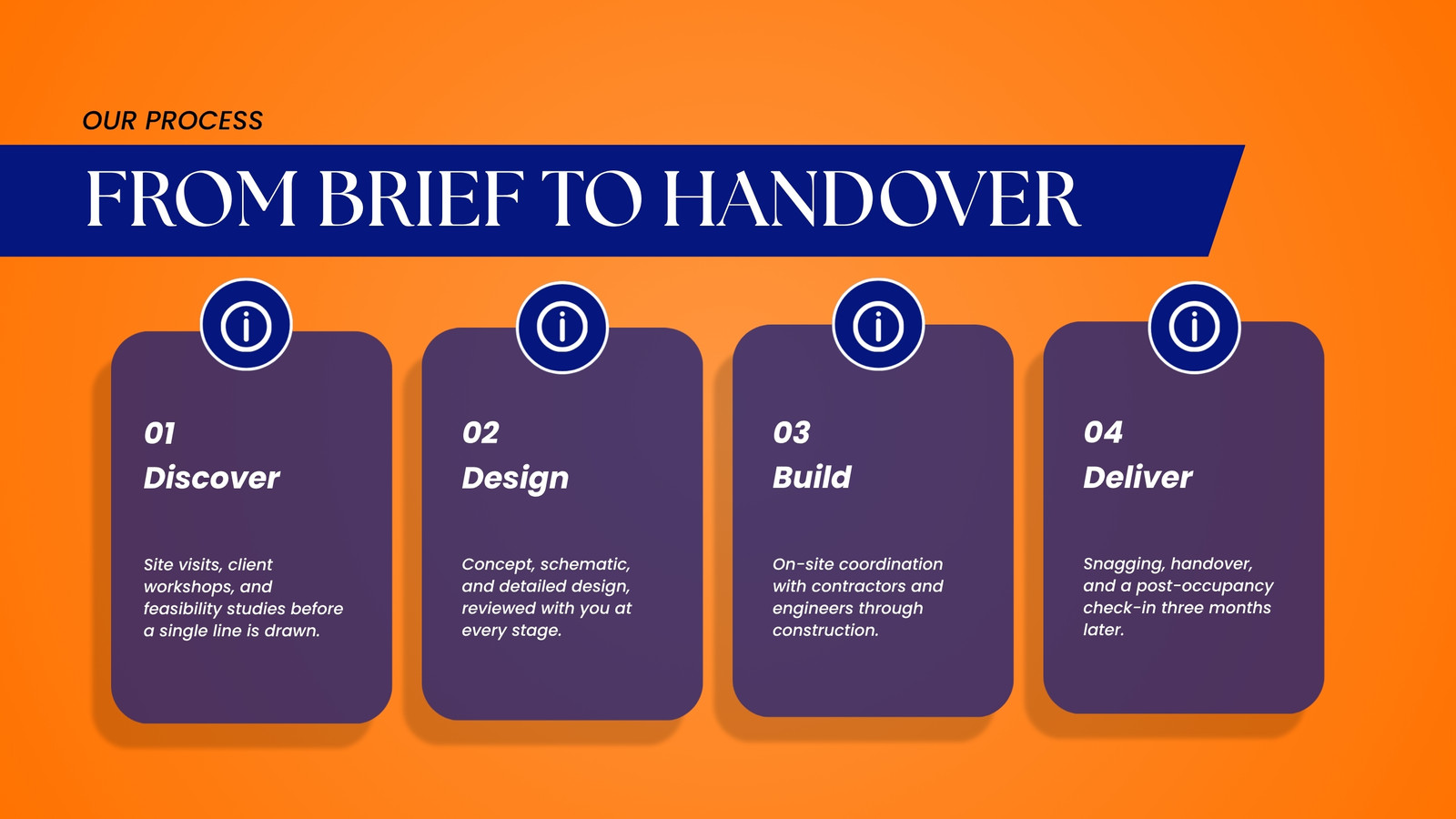 OUR PROCESS

FROM BRIEF TO HANDOVER

01
Discover

Site visits, client workshops, and feasibility studies before a single line is drawn.

02
Design

Concept, schematic, and detailed design, reviewed with you at every stage.

03
Build

On-site coordination with contractors and engineers through construction.

04
Deliver

Snagging, handover, and a post-occupancy check-in three months later.